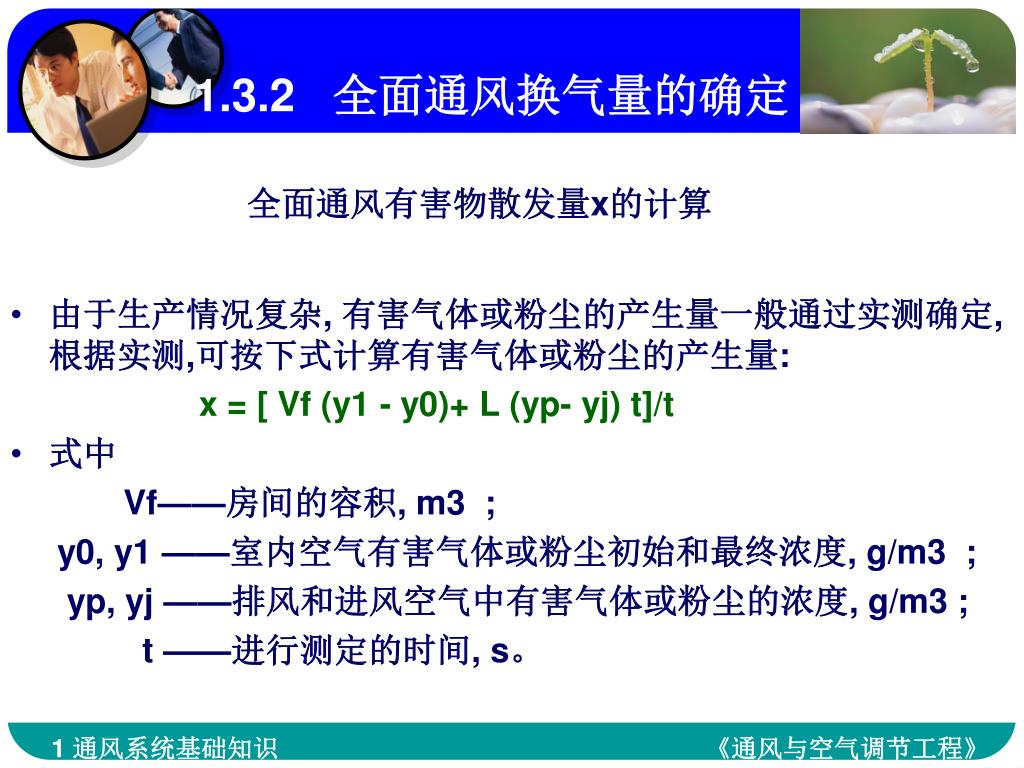 1.3.2 全面通风换气量的确定

全面通风有害物散发量x的计算

• 由于生产情况复杂, 有害气体或粉尘的产生量一般通过实测确定, 根据实测,可按下式计算有害气体或粉尘的产生量:

x = [ Vf (y1 - y0)+ L (yp- yj) t]/t

• 式中

Vf——房间的容积, m3 ;

y0, y1 ——室内空气有害气体或粉尘初始和最终浓度, g/m3 ;

yp, yj ——排风和进风空气中有害气体或粉尘的浓度, g/m3 ;

t ——进行测定的时间, s。

1 通风系统基础知识

《通风与空气调节工程》